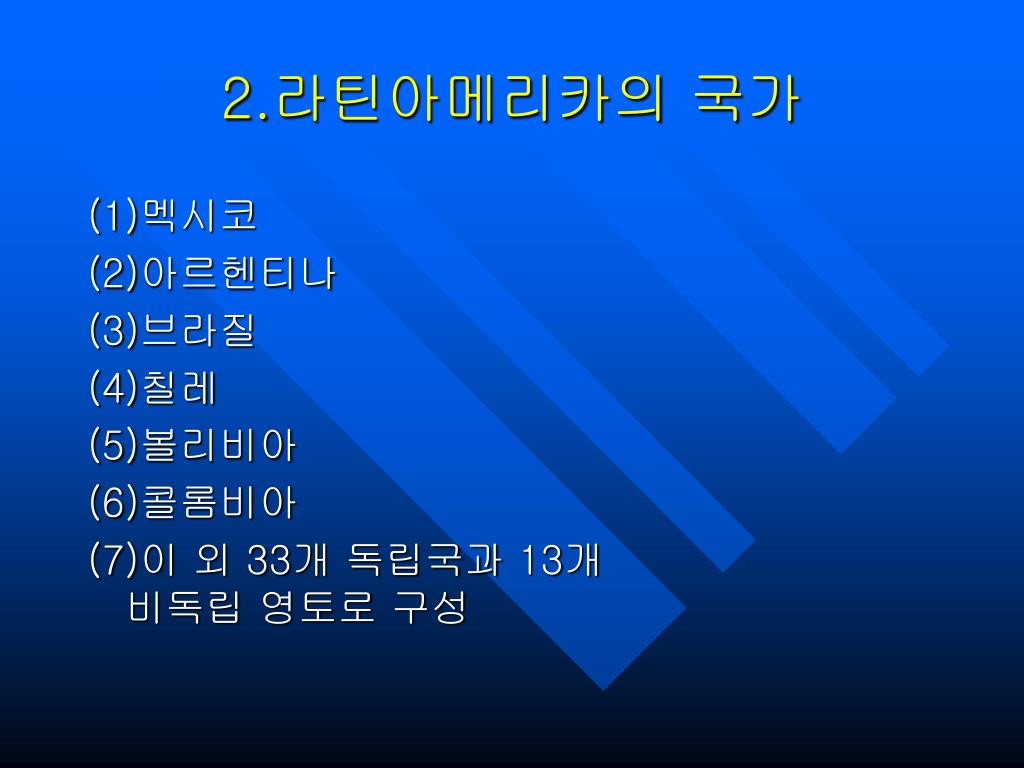 2.라틴아메리카의 국가

(1)멕시코
(2)아르헨티나
(3)브라질
(4)칠레
(5)볼리비아
(6)콜롬비아
(7)이 외 33개 독립국과 13개 비독립 영토로 구성